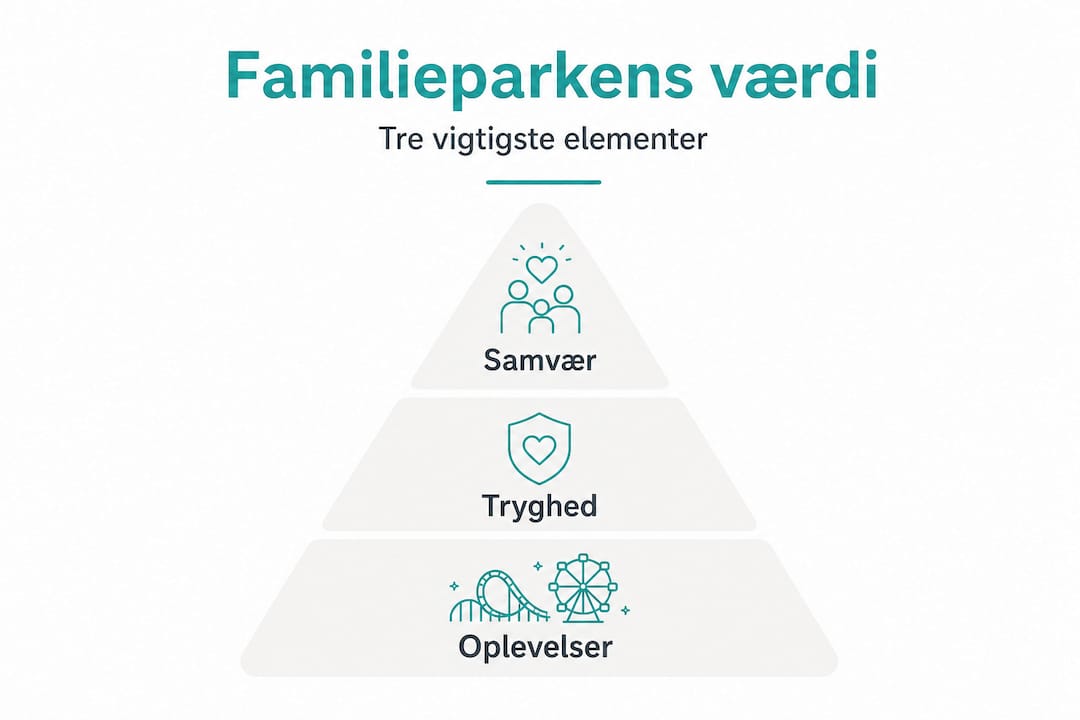 Familieparkens værdi

Tre vigtigste elementer

Samvær

Tryghed

Oplevelser